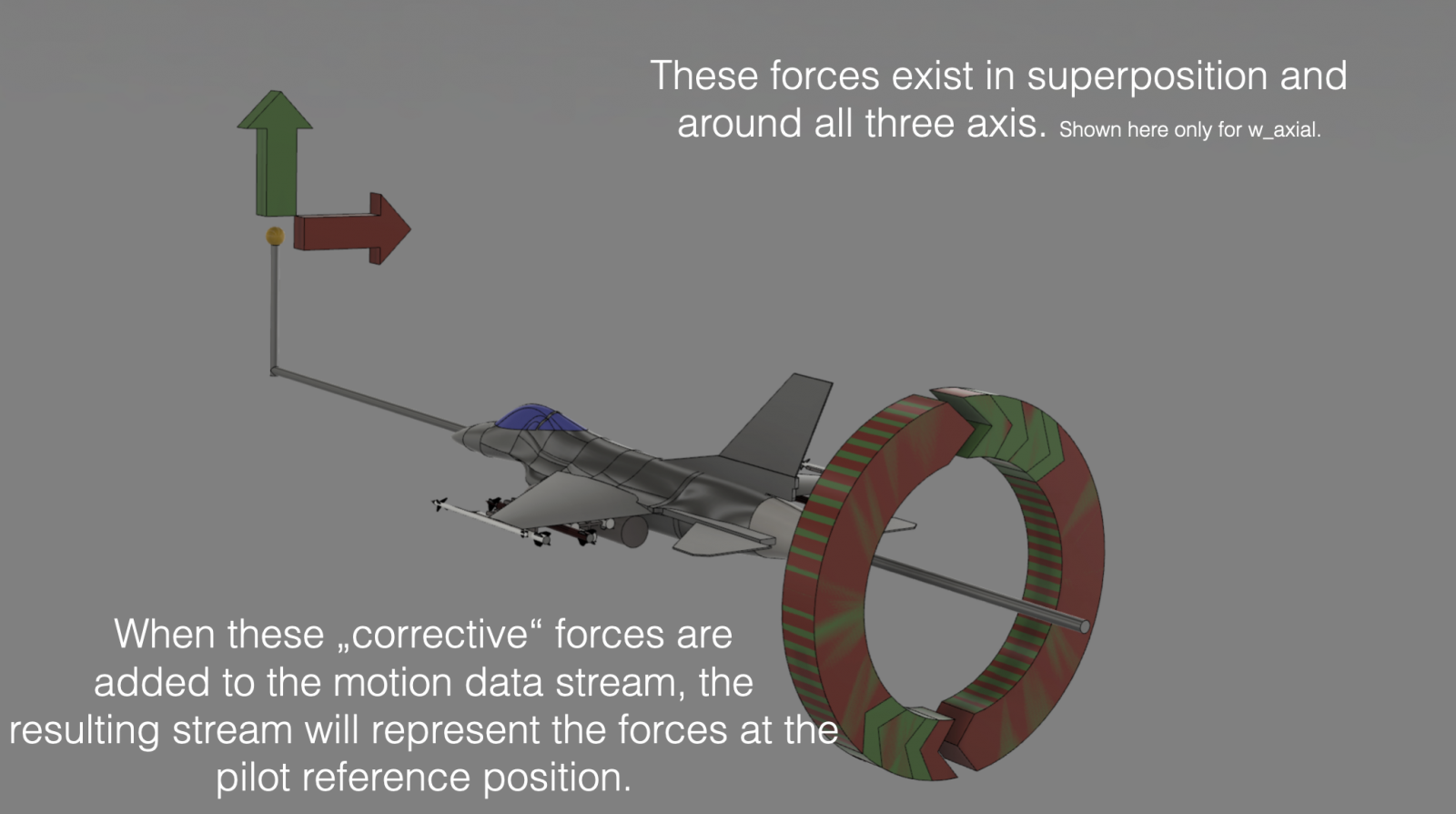 These forces exist in superposition and around all three axis. Shown here only for w_axial.

When these „corrective“ forces are added to the motion data stream, the resulting stream will represent the forces at the pilot reference position.